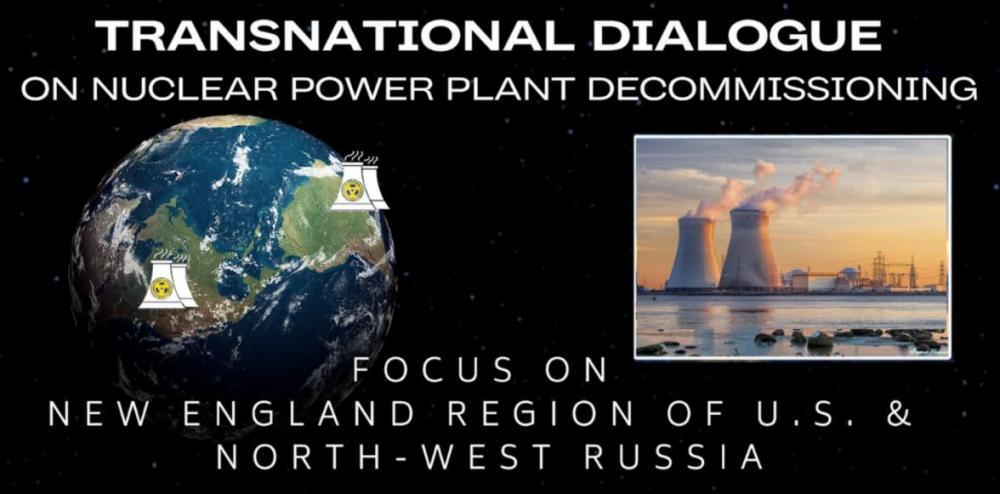 TRANSNATIONAL DIALOGUE
ON NUCLEAR POWER PLANT DECOMMISSIONING

FOCUS ON
NEW ENGLAND REGION OF U.S. &
NORTH-WEST RUSSIA